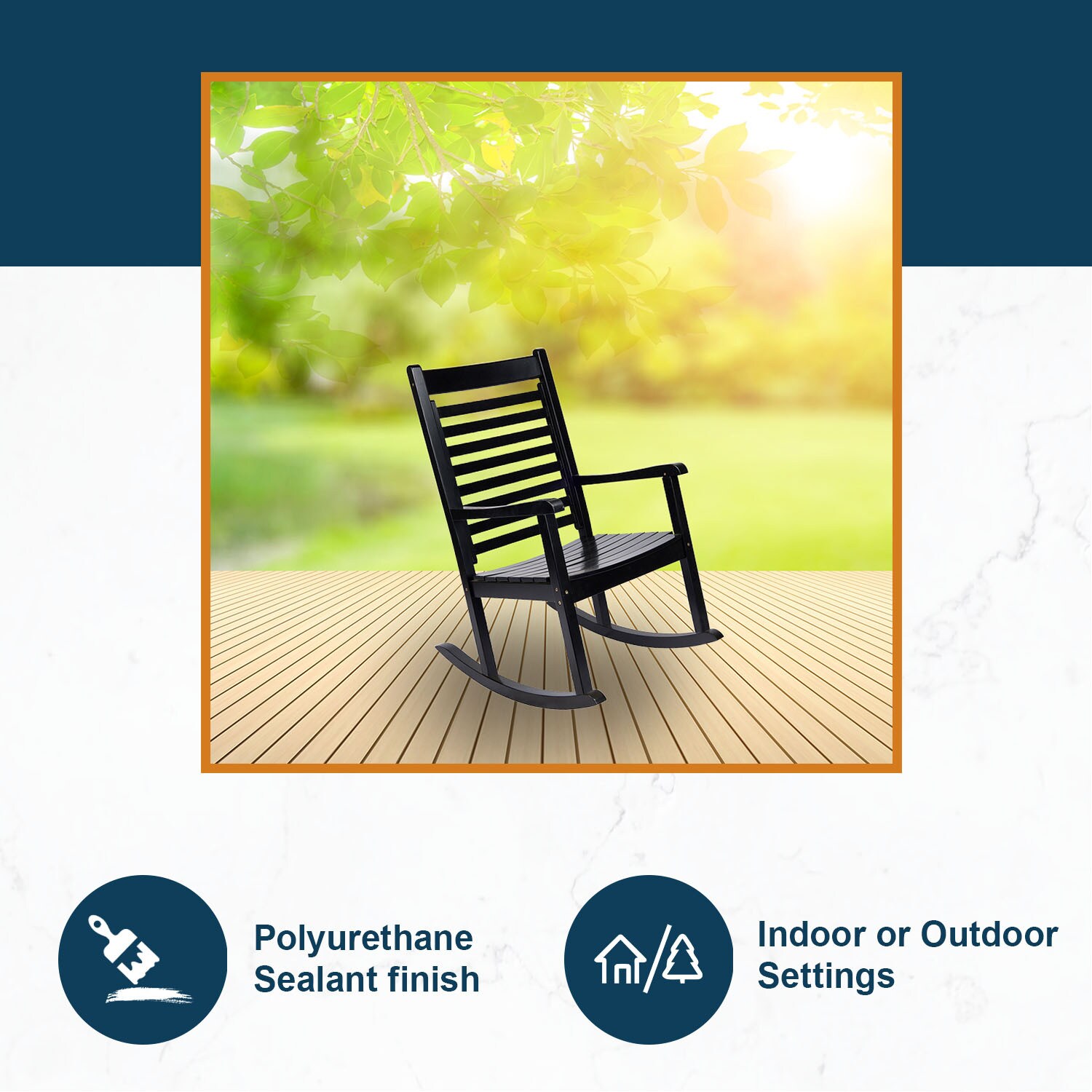 Polyurethane Sealant finish

Indoor or Outdoor Settings